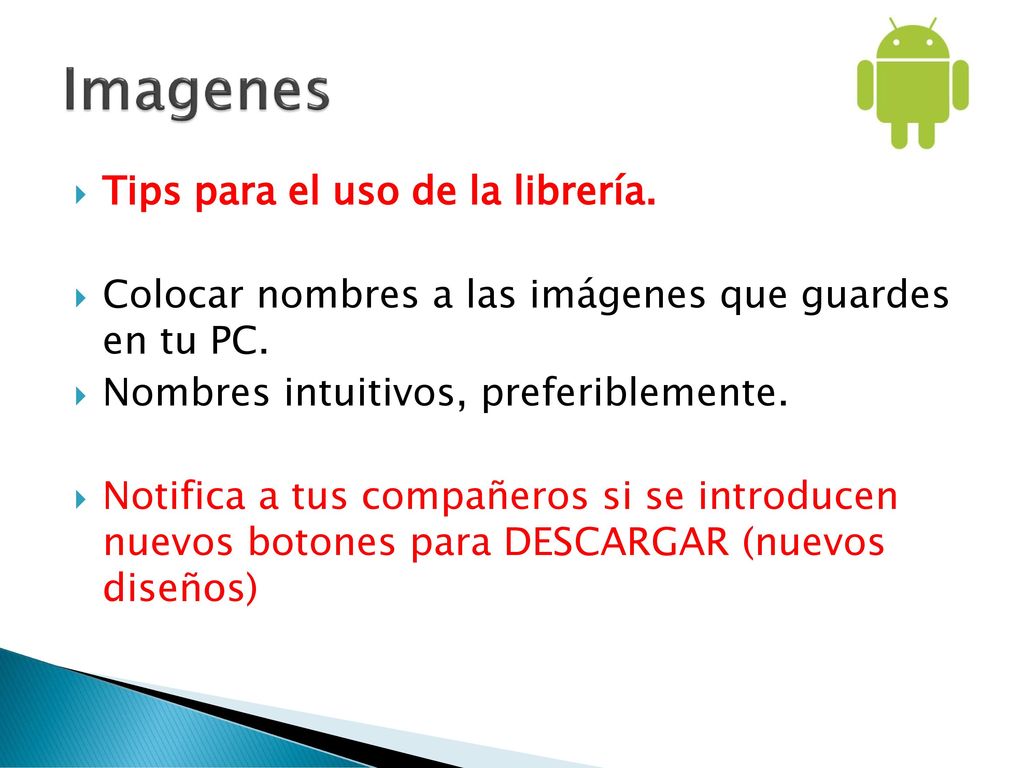 Imagenes

Tips para el uso de la librería.

Colocar nombres a las imágenes que guardes en tu PC.

Nombres intuitivos, preferiblemente.

Notifica a tus compañeros si se introducen nuevos botones para DESCARGAR (nuevos diseños)